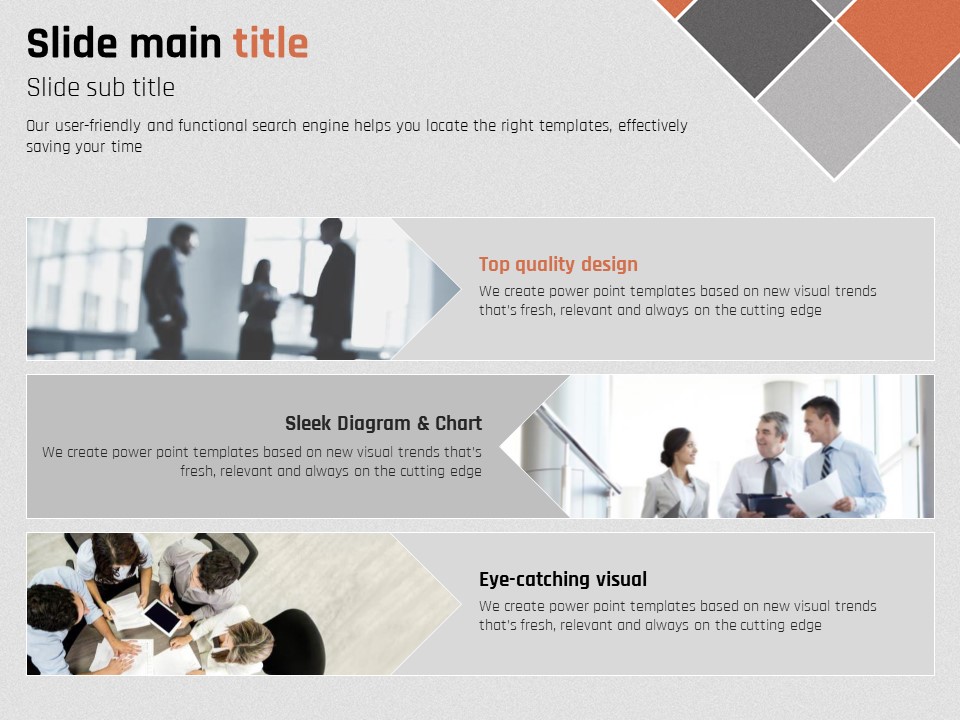 Slide main title

Slide sub title

Our user-friendly and functional search engine helps you locate the right templates, effectively saving your time

Top quality design

We create power point templates based on new visual trends that's fresh, relevant and always on the cutting edge

Sleek Diagram & Chart

We create power point templates based on new visual trends that's fresh, relevant and always on the cutting edge

Eye-catching visual

We create power point templates based on new visual trends that's fresh, relevant and always on the cutting edge